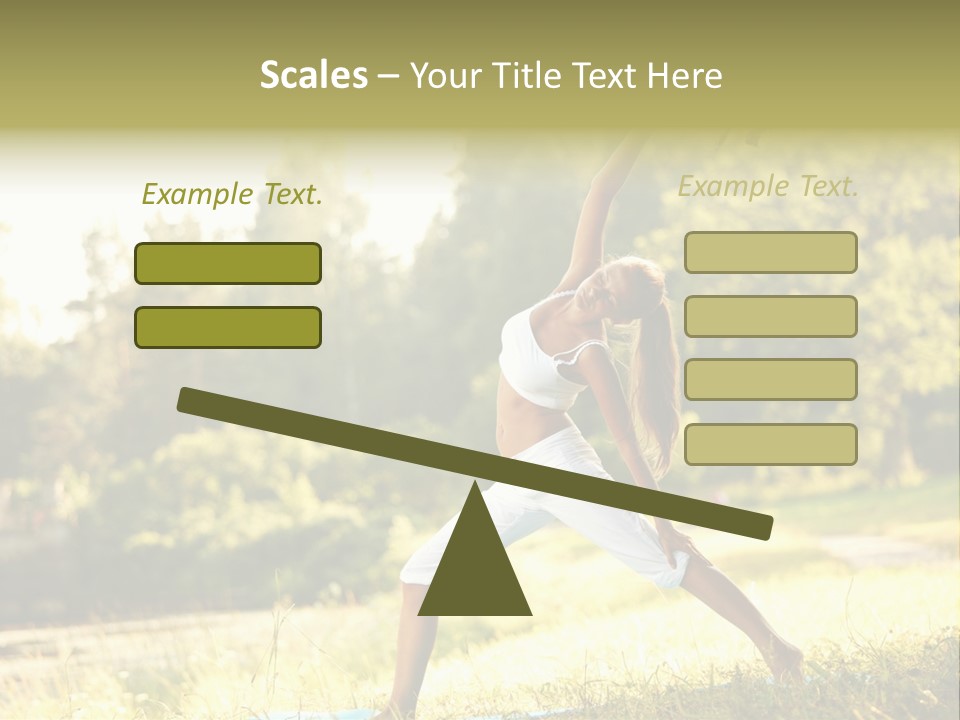 Scales – Your Title Text Here

Example Text.

Example Text.